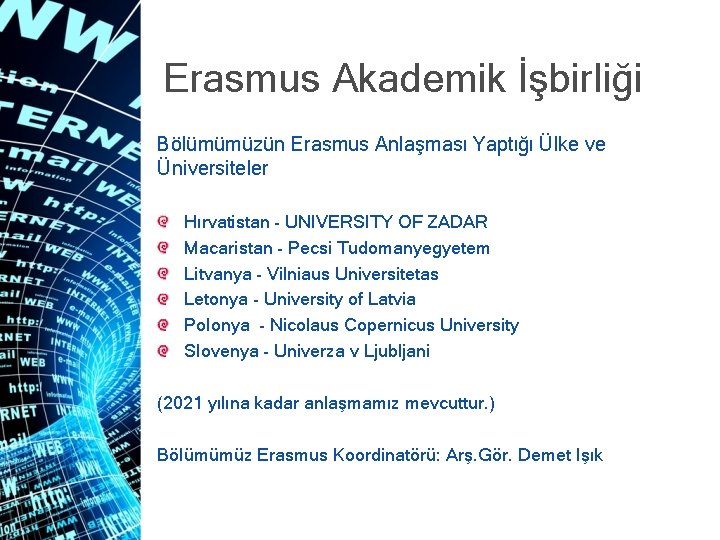 Erasmus Akademik İşbirliği

Bölümümüzün Erasmus Anlaşması Yaptığı Ülke ve Üniversiteler

Hırvatistan - UNIVERSITY OF ZADAR
Macaristan - Pecsi Tudomanyegyetem
Litvanya - Vilniaus Universitetas
Letonya - University of Latvia
Polonya - Nicolaus Copernicus University
Slovenya - Univerza v Ljubljani

(2021 yılına kadar anlaşmamız mevcuttur.)

Bölümümüz Erasmus Koordinatörü: Arş.Gör. Demet Işık